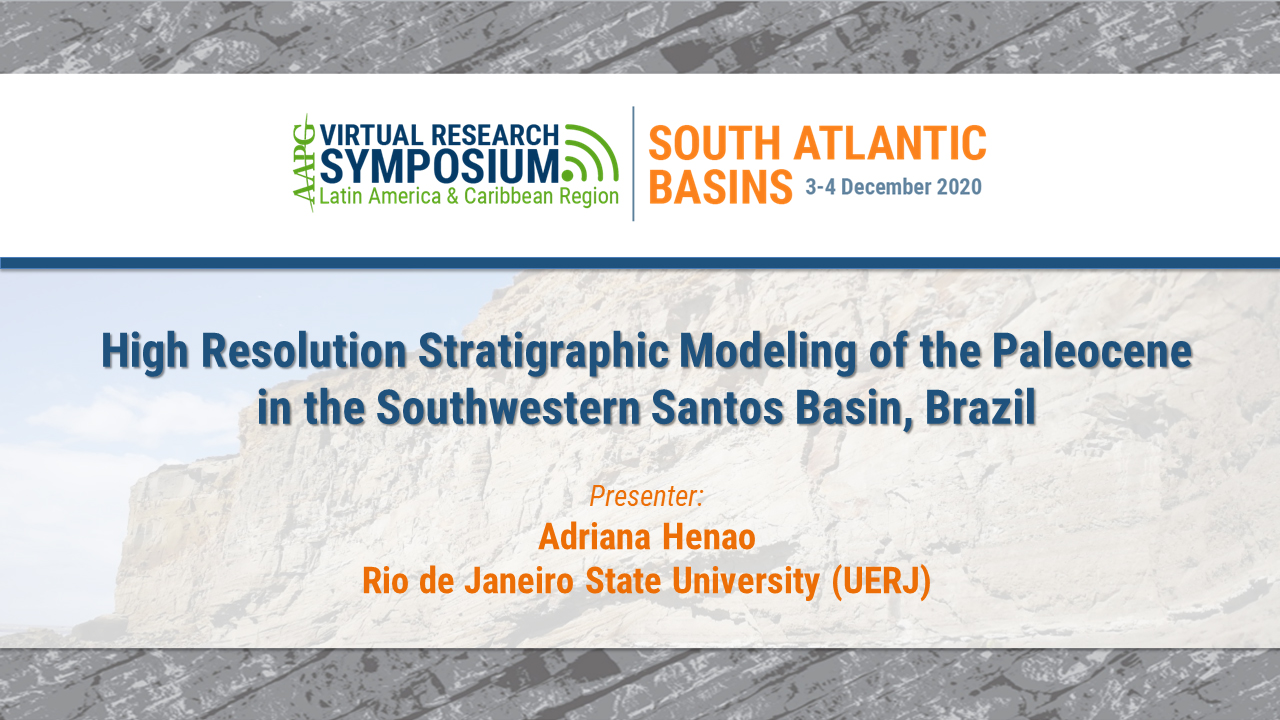 AAPG VIRTUAL RESEARCH SYMPOSIUM Latin America & Caribbean Region

SOUTH ATLANTIC BASINS 3-4 December 2020

High Resolution Stratigraphic Modeling of the Paleocene in the Southwestern Santos Basin, Brazil

Presenter:
Adriana Henao
Rio de Janeiro State University (UERJ)